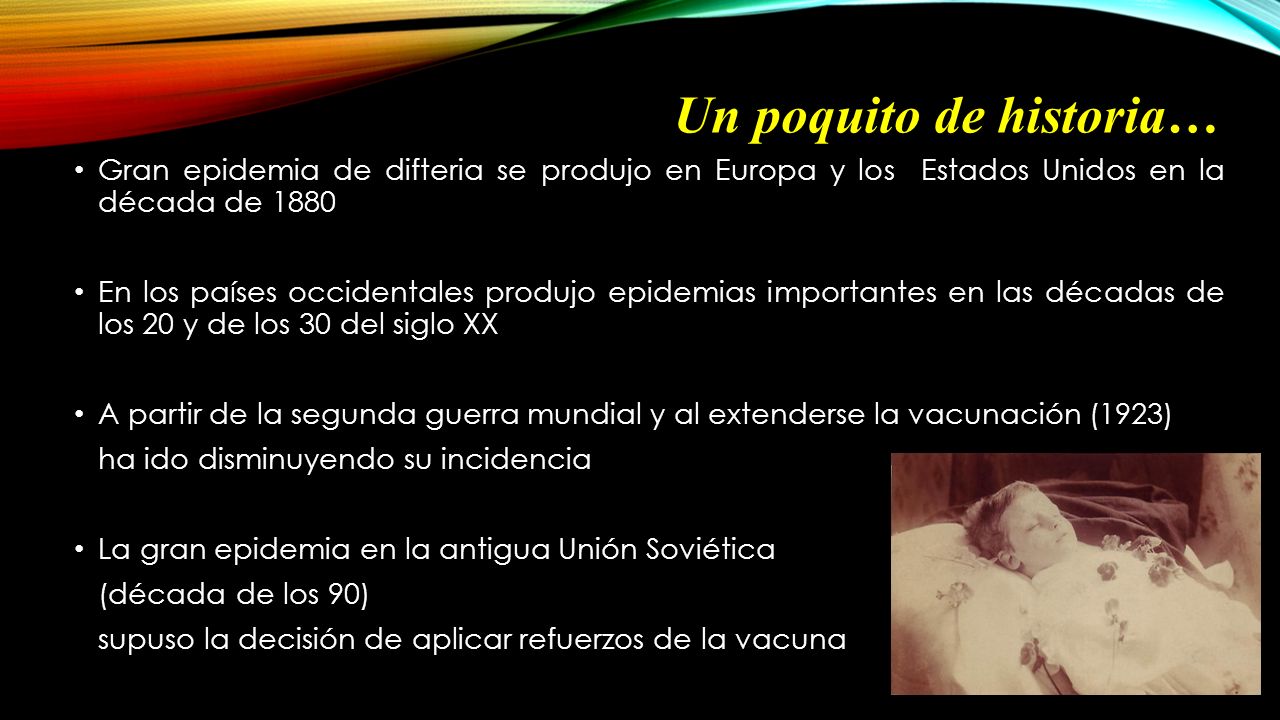 Un poquito de historia…

• Gran epidemia de difteria se produjo en Europa y los  Estados Unidos en la década de 1880

• En los países occidentales produjo epidemias importantes en las décadas de los 20 y de los 30 del siglo XX

• A partir de la segunda guerra mundial y al extenderse la vacunación (1923)
ha ido disminuyendo su incidencia

• La gran epidemia en la antigua Unión Soviética
(década de los 90)
supuso la decisión de aplicar refuerzos de la vacuna